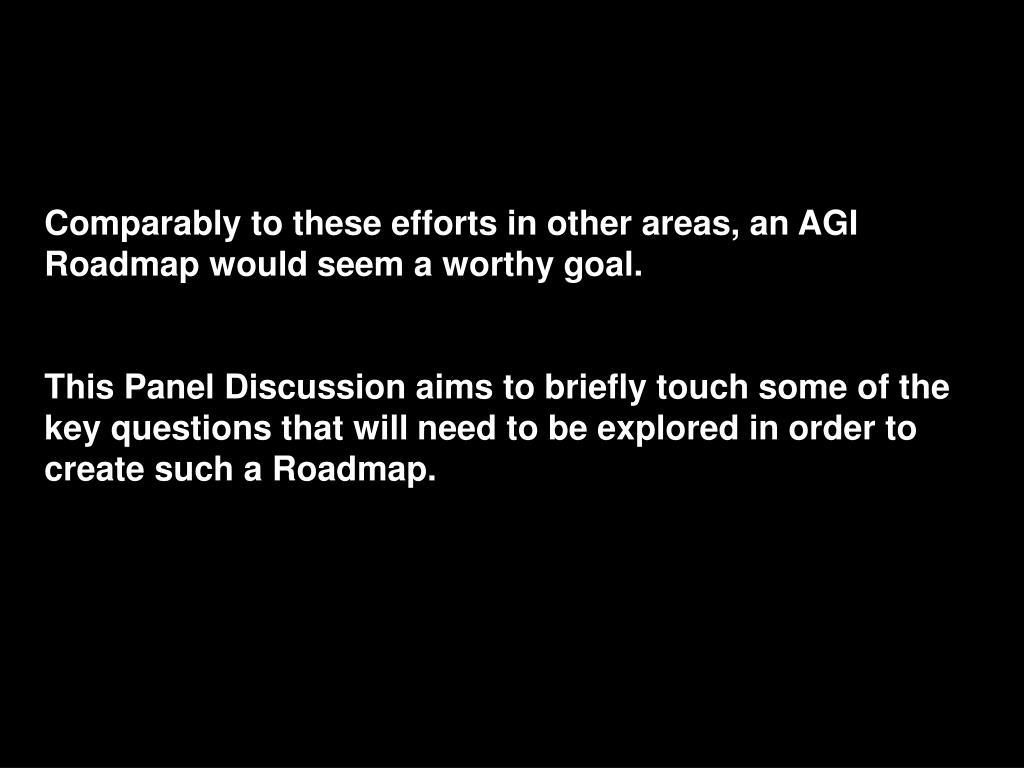 Comparably to these efforts in other areas, an AGI Roadmap would seem a worthy goal.

This Panel Discussion aims to briefly touch some of the key questions that will need to be explored in order to create such a Roadmap.